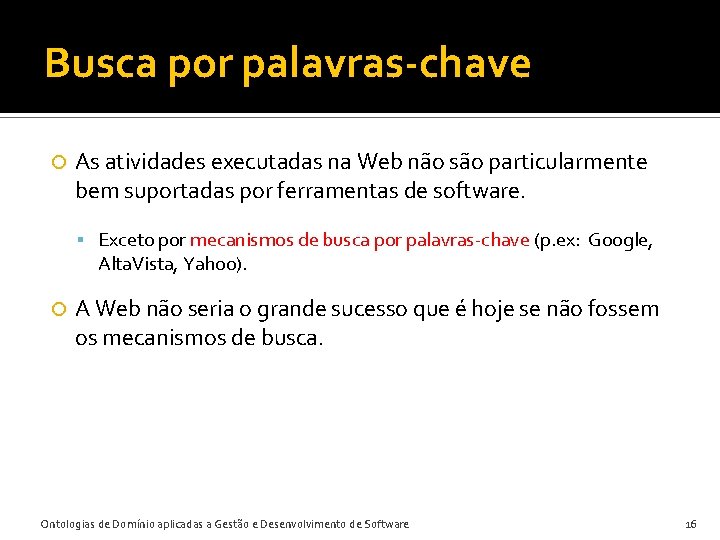 Busca por palavras-chave

As atividades executadas na Web não são particularmente bem suportadas por ferramentas de software.

Exceto por mecanismos de busca por palavras-chave (p.ex: Google, AltaVista, Yahoo).

A Web não seria o grande sucesso que é hoje se não fossem os mecanismos de busca.

Ontologias de Domínio aplicadas a Gestão e Desenvolvimento de Software

16